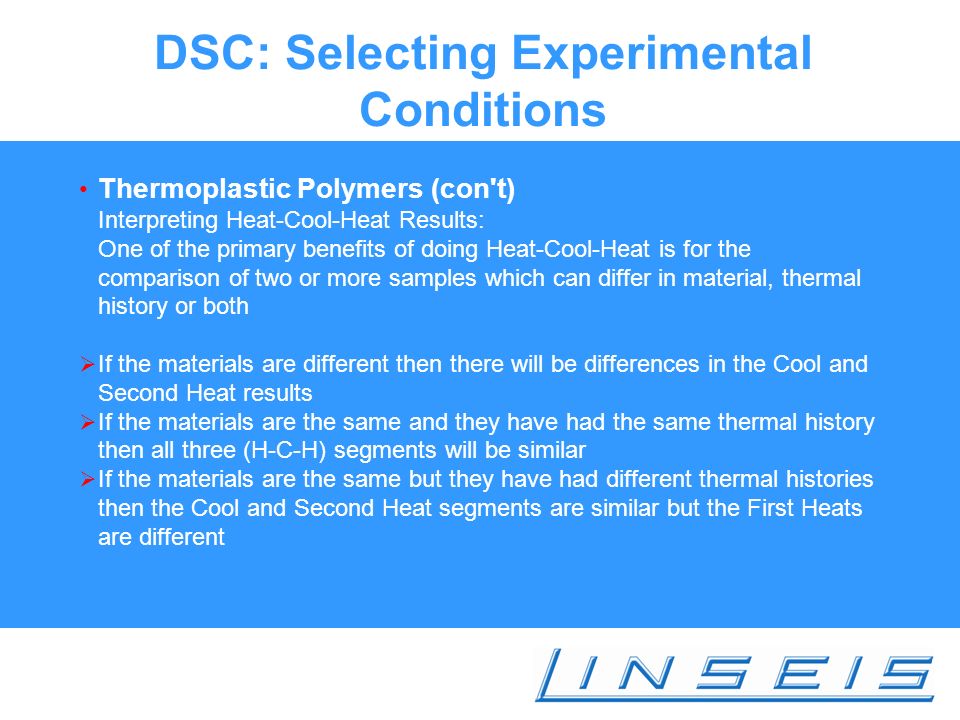 DSC: Selecting Experimental Conditions

• Thermoplastic Polymers (con't)
Interpreting Heat-Cool-Heat Results:
One of the primary benefits of doing Heat-Cool-Heat is for the comparison of two or more samples which can differ in material, thermal history or both

➢ If the materials are different then there will be differences in the Cool and Second Heat results
➢ If the materials are the same and they have had the same thermal history then all three (H-C-H) segments will be similar
➢ If the materials are the same but they have had different thermal histories then the Cool and Second Heat segments are similar but the First Heats are different

LINSEIS